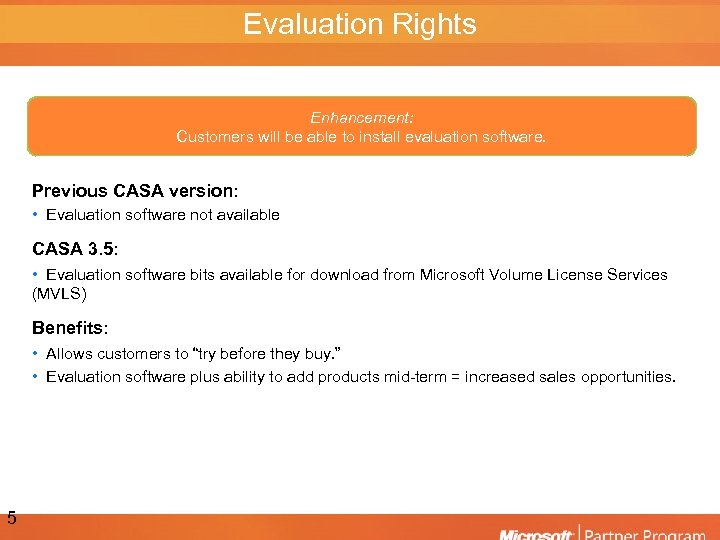 Evaluation Rights

Enhancement:
Customers will be able to install evaluation software.

Previous CASA version:

• Evaluation software not available

CASA 3.5:

• Evaluation software bits available for download from Microsoft Volume License Services (MVLS)

Benefits:

• Allows customers to "try before they buy."
• Evaluation software plus ability to add products mid-term = increased sales opportunities.

5

Microsoft | Partner Program